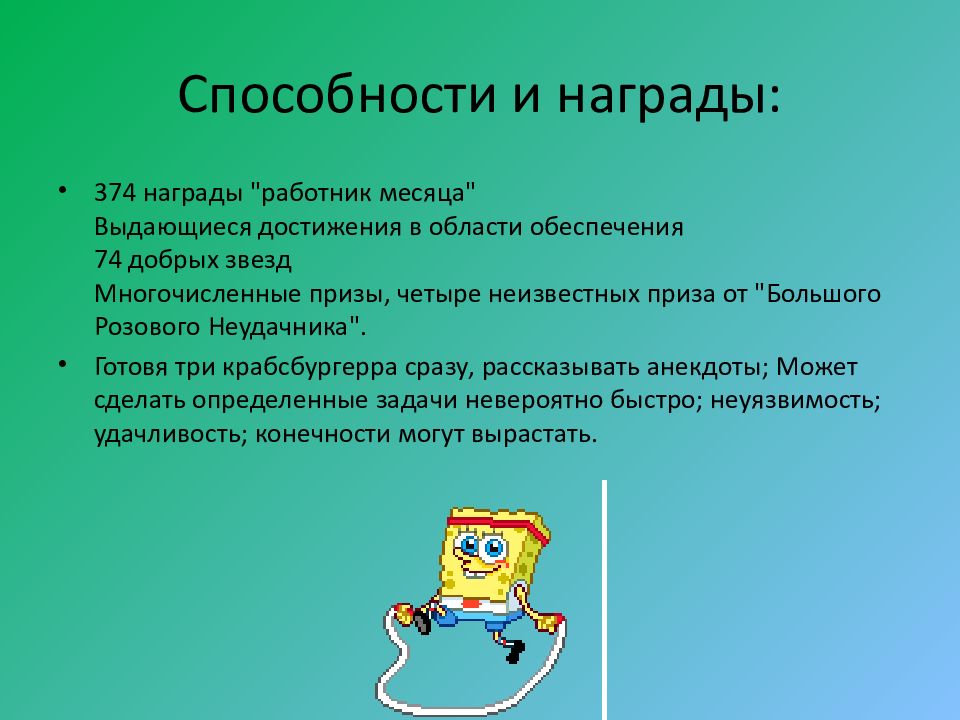 Способности и награды:

• 374 награды "работник месяца"
Выдающиеся достижения в области обеспечения
74 добрых звезд
Многочисленные призы, четыре неизвестных приза от "Большого Розового Неудачника".

• Готовя три крабсбургерра сразу, рассказывать анекдоты; Может сделать определенные задачи невероятно быстро; неуязвимость; удачливость; конечности могут вырастать.